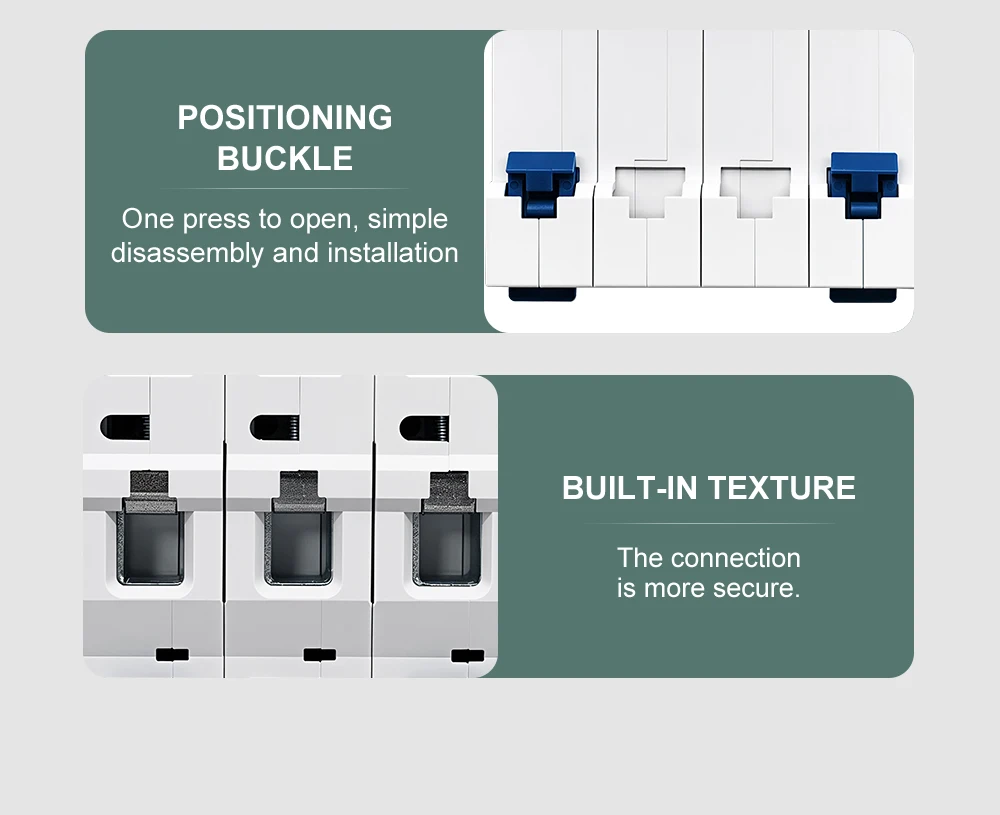 POSITIONING BUCKLE

One press to open, simple disassembly and installation

BUILT-IN TEXTURE

The connection is more secure.